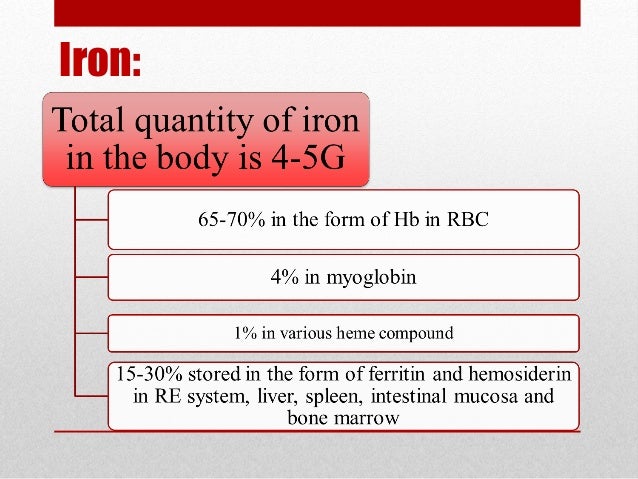 Iron:

Total quantity of iron in the body is 4-5G

65-70% in the form of Hb in RBC

4% in myoglobin

1% in various heme compound

15-30% stored in the form of ferritin and hemosiderin in RE system, liver, spleen, intestinal mucosa and bone marrow